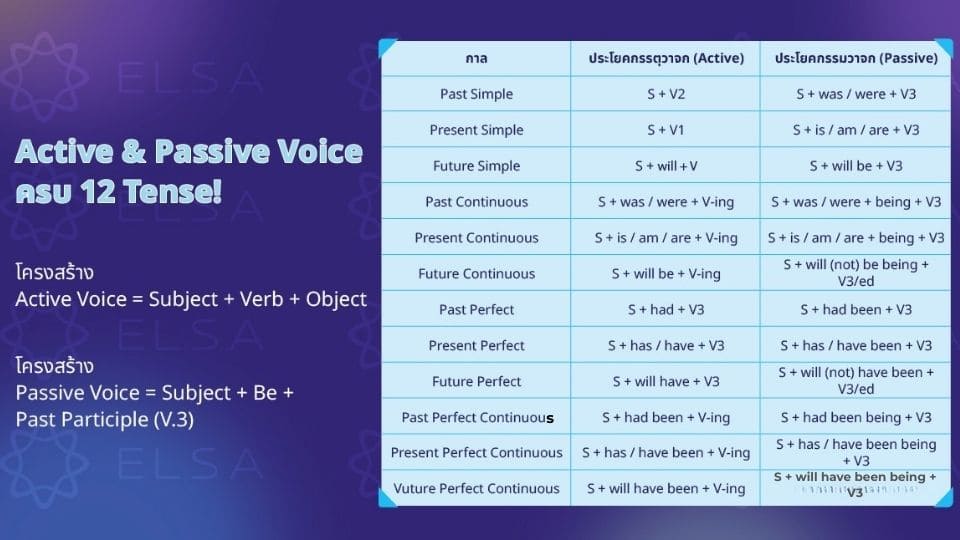 ELSA

Active & Passive Voice ครบ 12 Tense!

โครงสร้าง
Active Voice = Subject + Verb + Object

โครงสร้าง
Passive Voice = Subject + Be + Past Participle (V.3)

| กาล | ประโยคกรรตุวาจก (Active) | ประโยคกรรมวาจก (Passive) |
|---|---|---|
| Past Simple | S + V2 | S + was / were + V3 |
| Present Simple | S + V1 | S + is / am / are + V3 |
| Future Simple | S + will + V | S + will be + V3 |
| Past Continuous | S + was / were + V-ing | S + was / were + being + V3 |
| Present Continuous | S + is / am / are + V-ing | S + is / am / are + being + V3 |
| Future Continuous | S + will be + V-ing | S + will (not) be being + V3/ed |
| Past Perfect | S + had + V3 | S + had been + V3 |
| Present Perfect | S + has / have + V3 | S + has / have been + V3 |
| Future Perfect | S + will have + V3 | S + will (not) have been + V3/ed |
| Past Perfect Continuous | S + had been + V-ing | S + had been being + V3 |
| Present Perfect Continuous | S + has / have been + V-ing | S + has / have been being + V3 |
| Vuture Perfect Continuous | S + will have been + V-ing | S + will have been being + V3 |